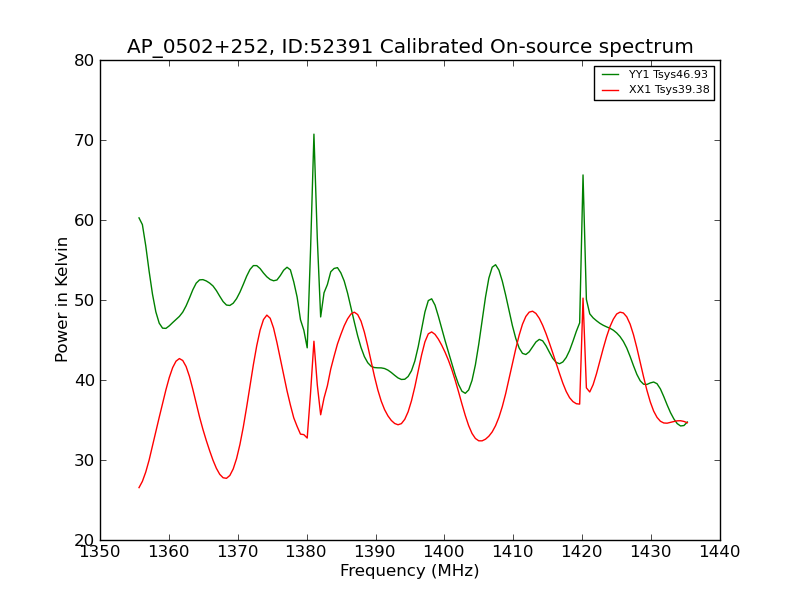 AP_0502+252, ID:52391 Calibrated On-source spectrum

YY1 Tsys46.93
XX1 Tsys39.38

Power in Kelvin

80
70
60
50
40
30
20

1350 1360 1370 1380 1390 1400 1410 1420 1430 1440

Frequency (MHz)